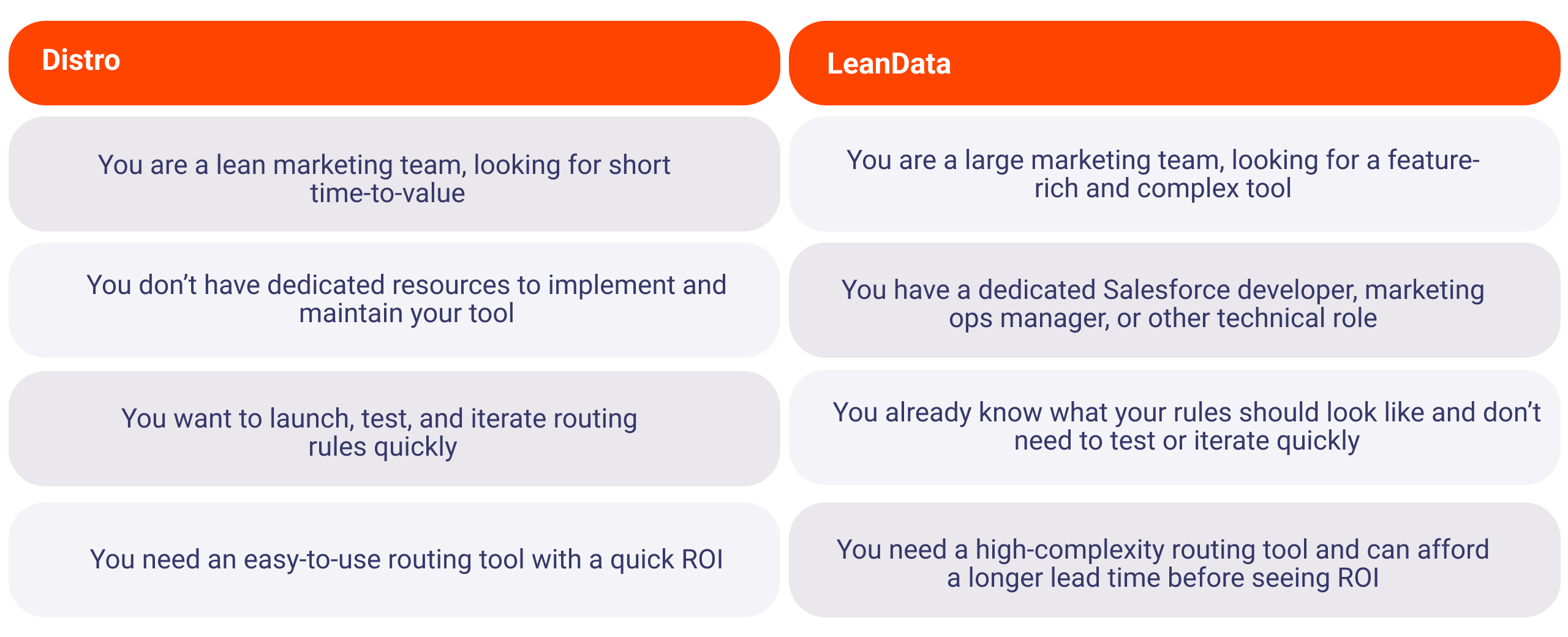 | Distro | LeanData |
|---|---|
| You are a lean marketing team, looking for short time-to-value | You are a large marketing team, looking for a feature-rich and complex tool |
| You don’t have dedicated resources to implement and maintain your tool | You have a dedicated Salesforce developer, marketing ops manager, or other technical role |
| You want to launch, test, and iterate routing rules quickly | You already know what your rules should look like and don’t need to test or iterate quickly |
| You need an easy-to-use routing tool with a quick ROI | You need a high-complexity routing tool and can afford a longer lead time before seeing ROI |